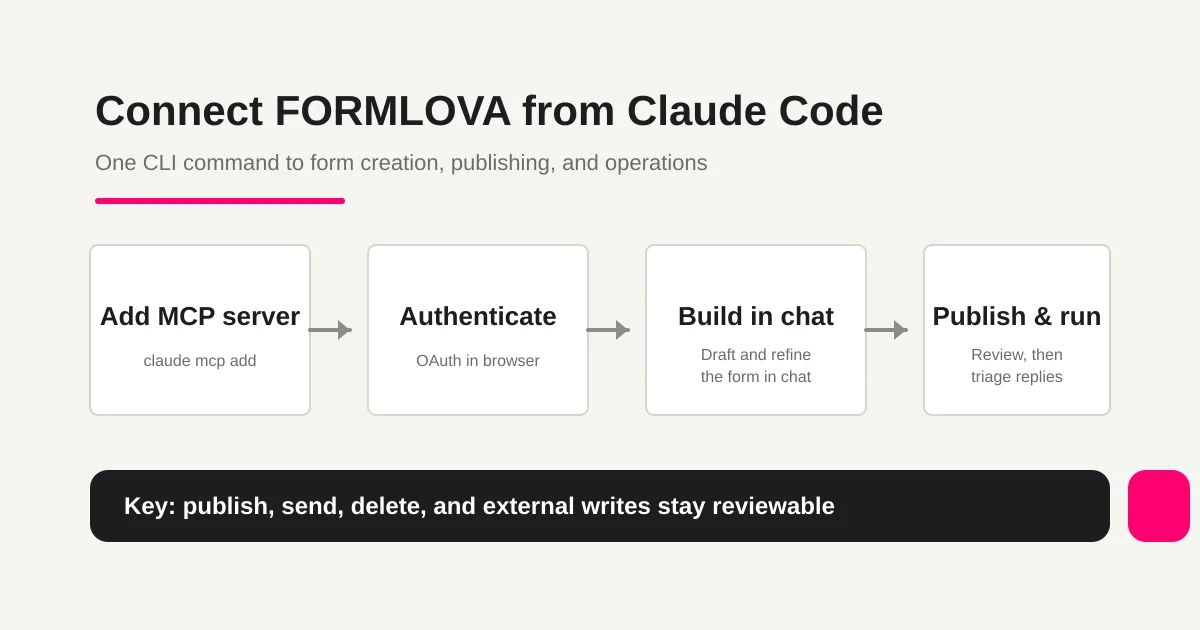 Connect FORMLOVA from Claude Code

One CLI command to form creation, publishing, and operations

Add MCP server
claude mcp add

Authenticate
OAuth in browser

Build in chat
Draft and refine the form in chat

Publish & run
Review, then triage replies

Key: publish, send, delete, and external writes stay reviewable